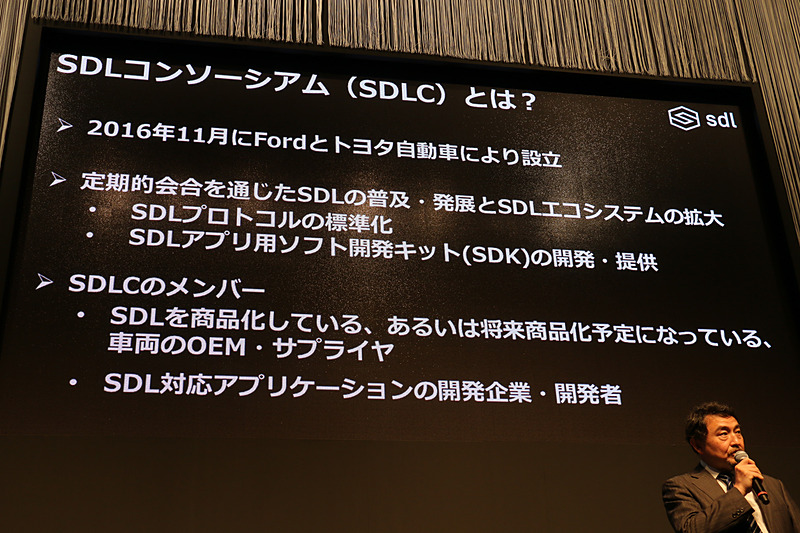 SDLコンソーシアム（SDLC）とは？

sdl

➢ 2016年11月にFordとトヨタ自動車により設立

➢ 定期的会合を通じたSDLの普及・発展とSDLエコシステムの拡大
• SDLプロトコルの標準化
• SDLアプリ用ソフト開発キット(SDK)の開発・提供

➢ SDLCのメンバー
• SDLを商品化している、あるいは将来商品化予定になっている、車両のOEM・サプライヤ
• SDL対応アプリケーションの開発企業・開発者